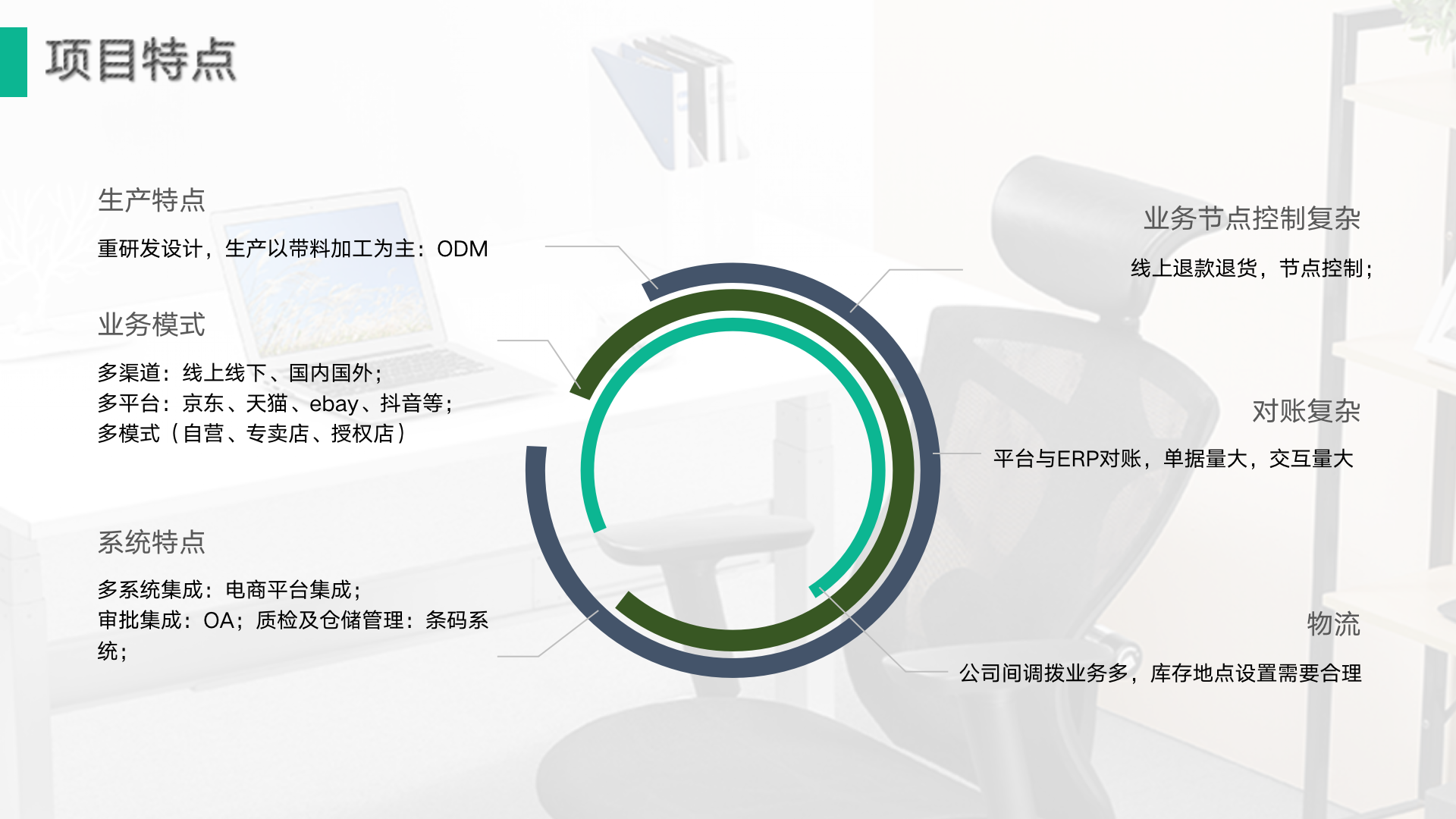 项目特点

生产特点

重研发设计，生产以带料加工为主：ODM

业务模式

多渠道：线上线下、国内国外；
多平台：京东、天猫、ebay、抖音等；
多模式（自营、专卖店、授权店）

系统特点

多系统集成：电商平台集成；
审批集成：OA；质检及仓储管理：条码系统；

业务节点控制复杂

线上退款退货，节点控制；

对账复杂

平台与ERP对账，单据量大，交互量大

物流

公司间调拨业务多，库存地点设置需要合理